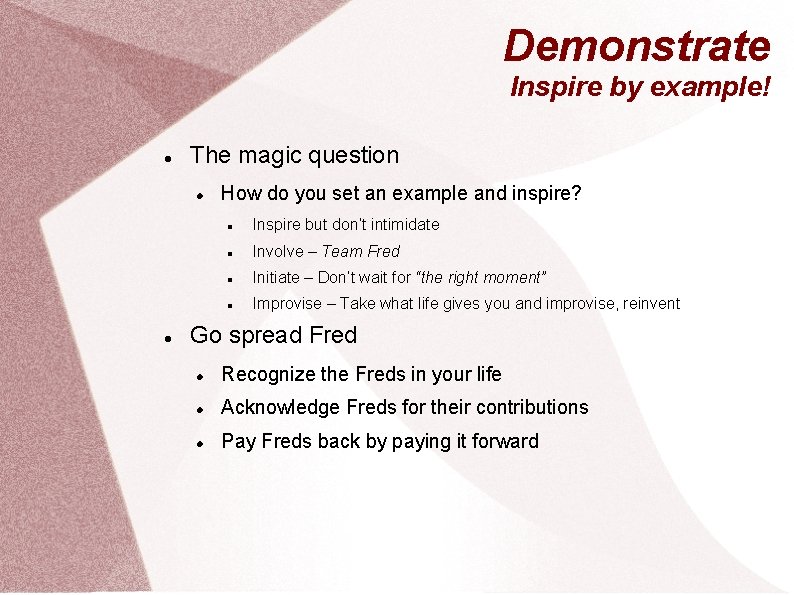 Demonstrate
Inspire by example!

• The magic question
• How do you set an example and inspire?
• Inspire but don't intimidate
• Involve – Team Fred
• Initiate – Don't wait for "the right moment"
• Improvise – Take what life gives you and improvise, reinvent
• Go spread Fred
• Recognize the Freds in your life
• Acknowledge Freds for their contributions
• Pay Freds back by paying it forward